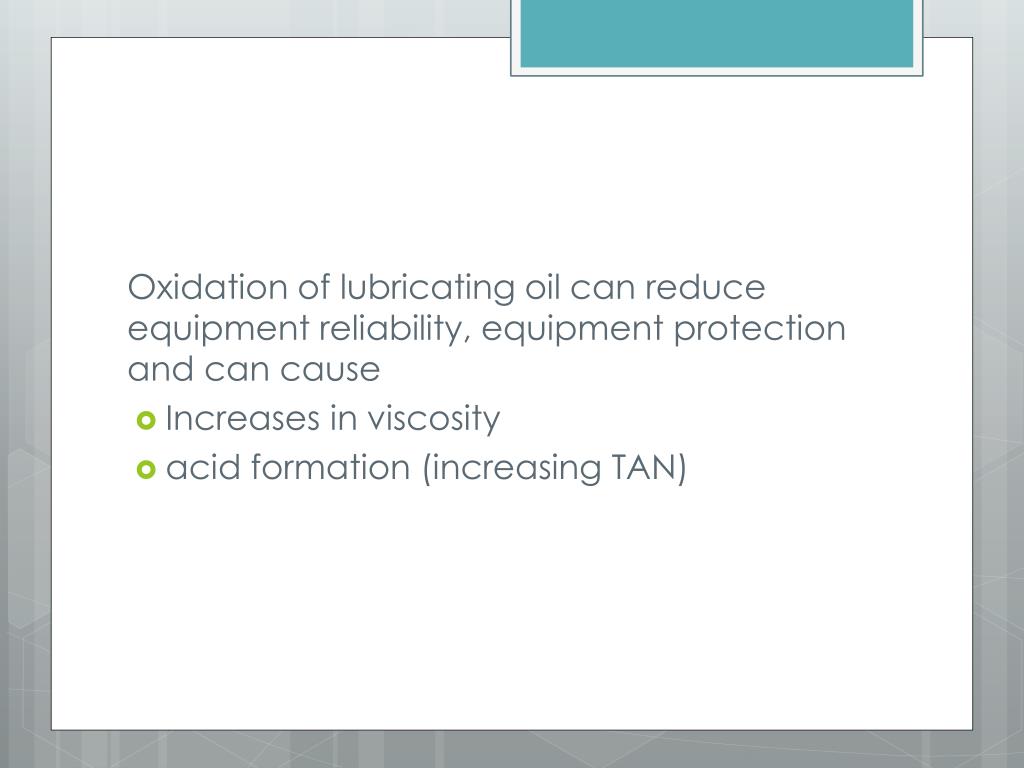 Oxidation of lubricating oil can reduce equipment reliability, equipment protection and can cause

- Increases in viscosity
- acid formation (increasing TAN)